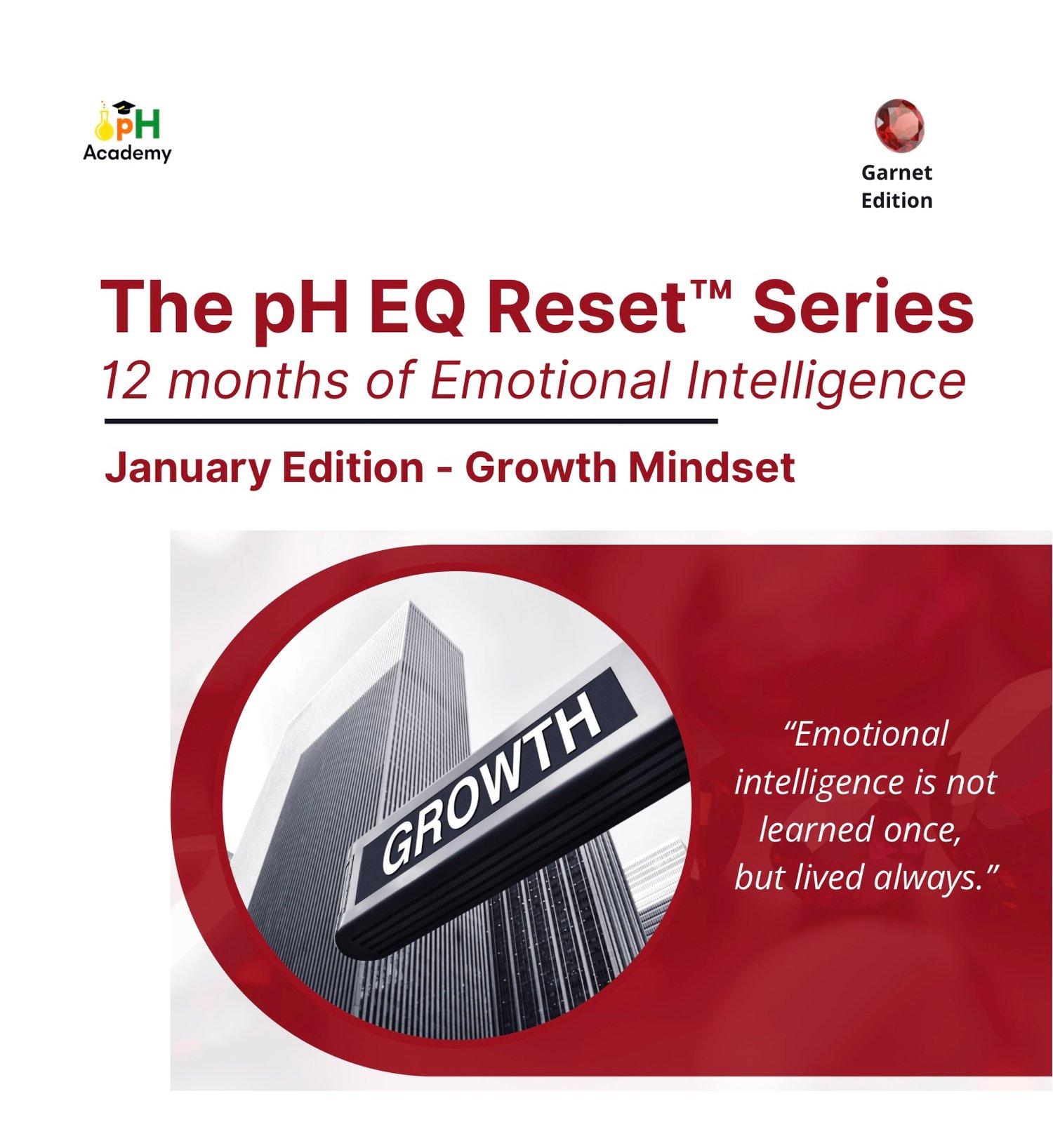 pH
Academy

Garnet
Edition

The pH EQ Reset™ Series
12 months of Emotional Intelligence

January Edition - Growth Mindset

GROWTH

“Emotional intelligence is not learned once, but lived always.”